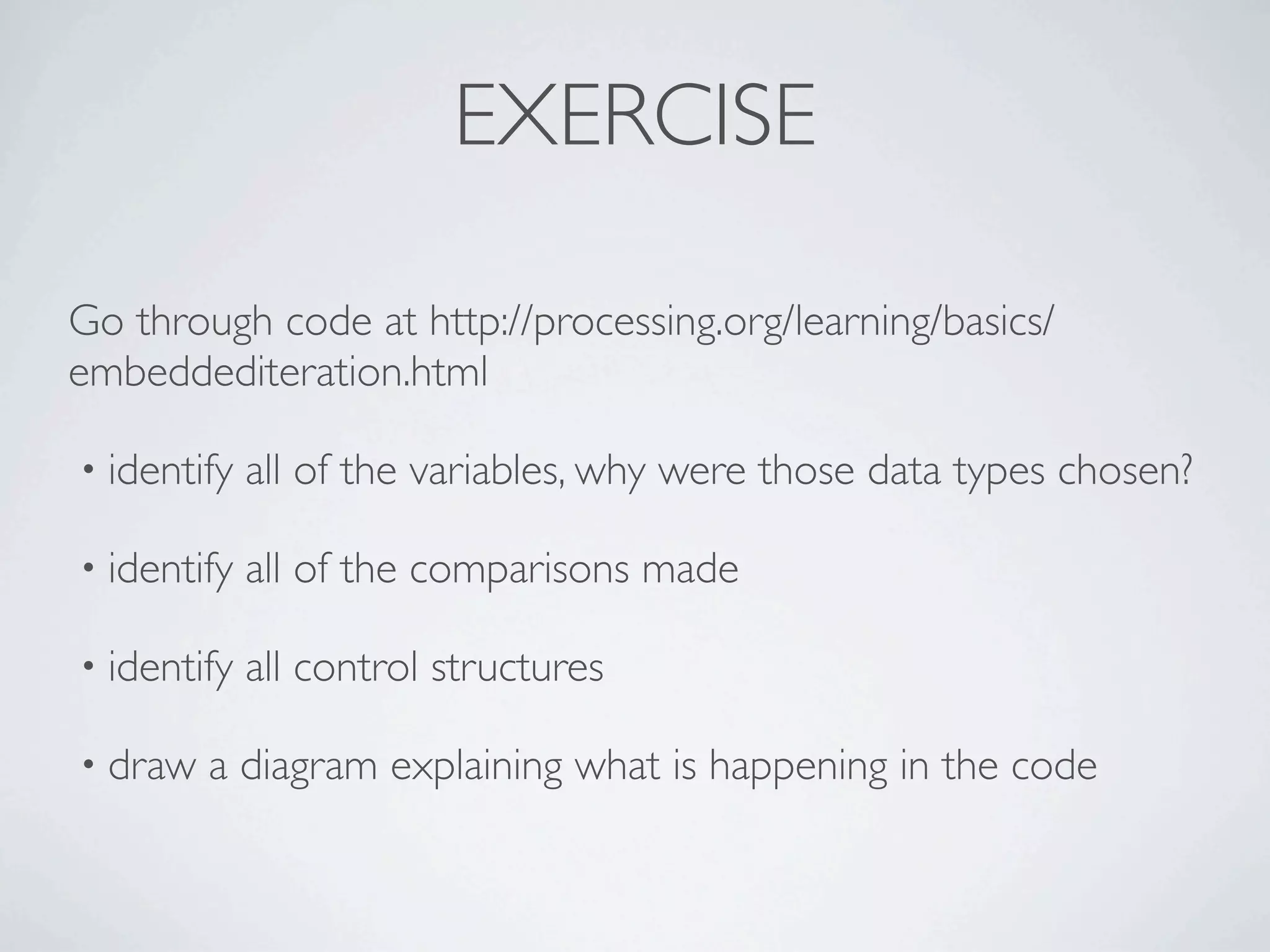 EXERCISE

Go through code at http://processing.org/learning/basics/embeddediteration.html

• identify all of the variables, why were those data types chosen?

• identify all of the comparisons made

• identify all control structures

• draw a diagram explaining what is happening in the code